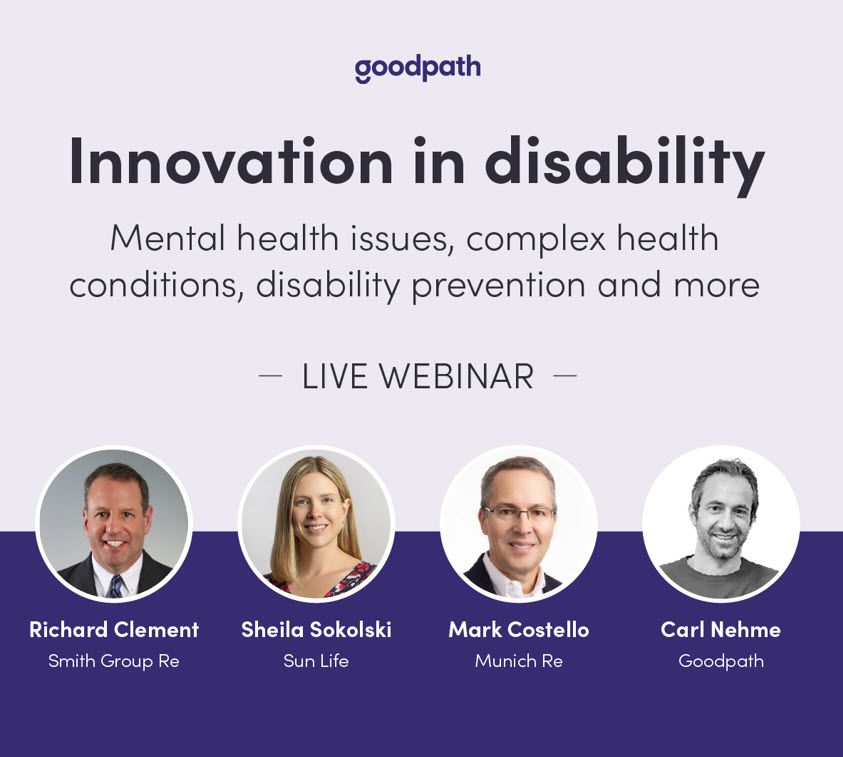 goodpath

Innovation in disability

Mental health issues, complex health conditions, disability prevention and more

— LIVE WEBINAR —

Richard Clement
Smith Group Re

Sheila Sokolski
Sun Life

Mark Costello
Munich Re

Carl Nehme
Goodpath